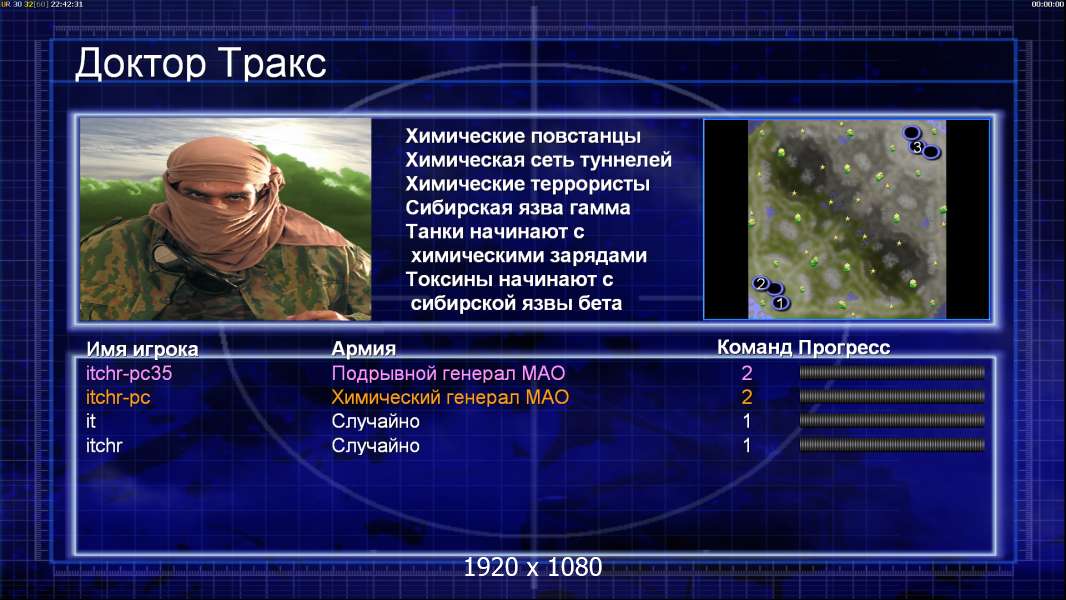 UR 30 32[60] 22:42:31

00:00:00

Доктор Тракс

Химические повстанцы
Химическая сеть туннелей
Химические террористы
Сибирская язва гамма
Танки начинают с химическими зарядами
Токсины начинают с сибирской язвы бета

3
2
1

| Имя игрока | Армия | Команд | Прогресс |
|---|---|---|---|
| itchr-pc35 | Подрывной генерал МАО | 2 | |
| itchr-pc | Химический генерал МАО | 2 | |
| it | Случайно | 1 | |
| itchr | Случайно | 1 | |

1920 x 1080